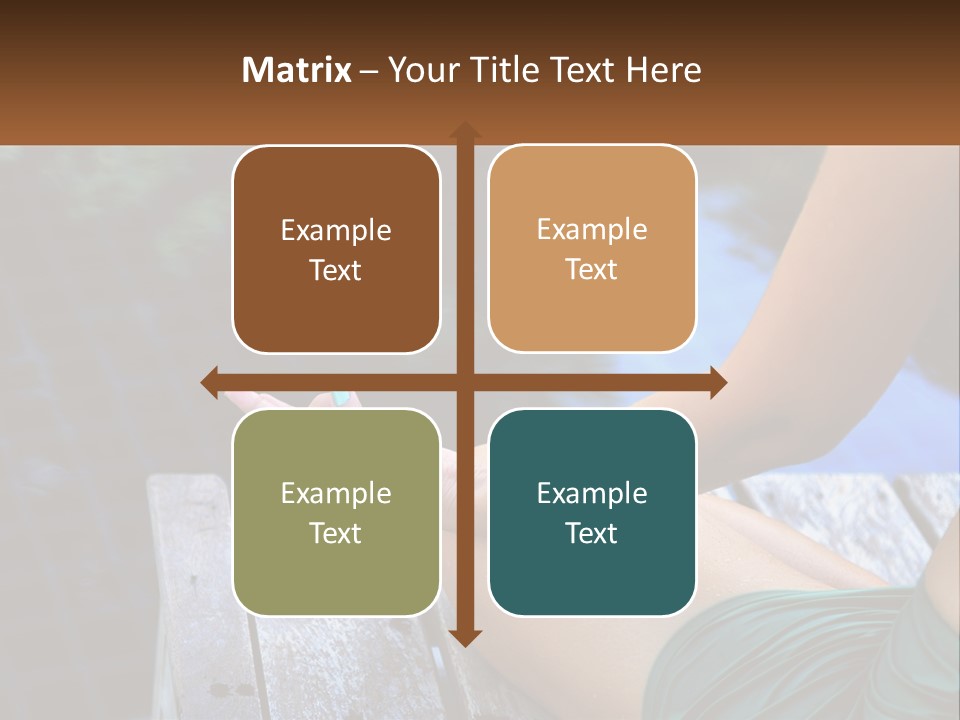 Matrix – Your Title Text Here

Example Text

Example Text

Example Text

Example Text